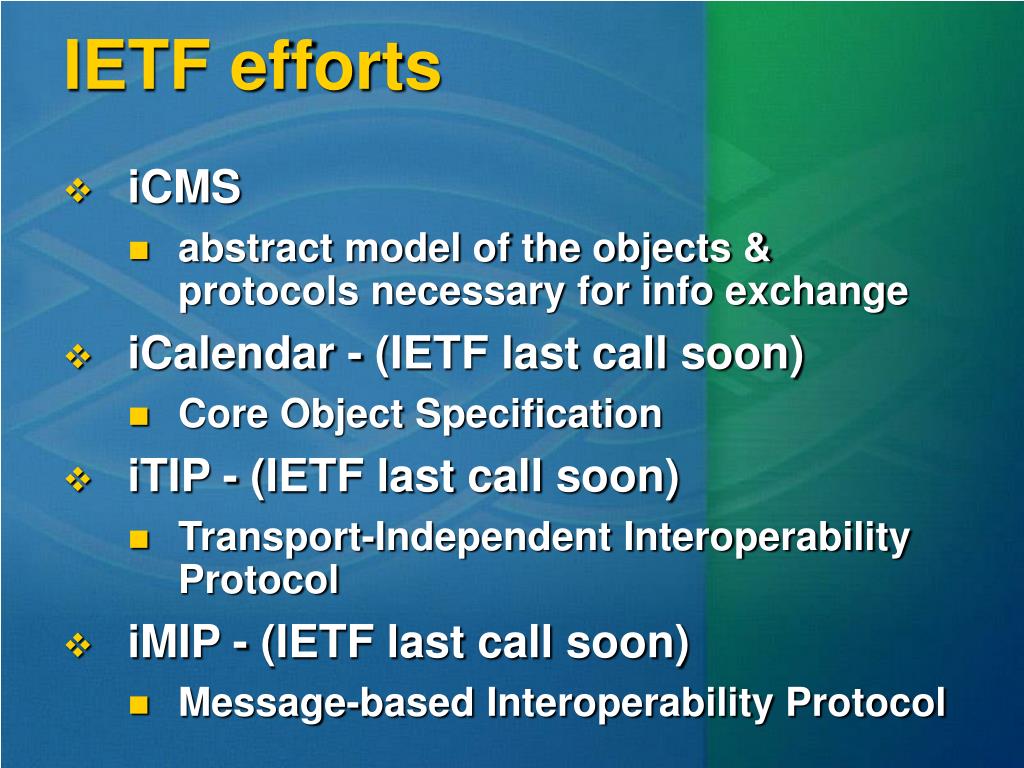 IETF efforts

iCMS
abstract model of the objects & protocols necessary for info exchange

iCalendar - (IETF last call soon)
Core Object Specification

iTIP - (IETF last call soon)
Transport-Independent Interoperability Protocol

iMIP - (IETF last call soon)
Message-based Interoperability Protocol